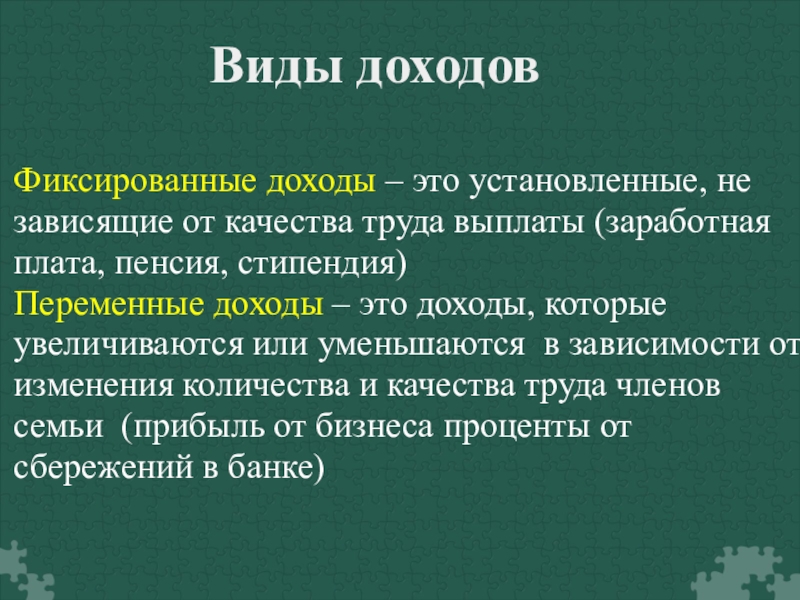 Виды доходов

Фиксированные доходы – это установленные, не зависящие от качества труда выплаты (заработная плата, пенсия, стипендия)
Переменные доходы – это доходы, которые увеличиваются или уменьшаются в зависимости от изменения количества и качества труда членов семьи (прибыль от бизнеса проценты от сбережений в банке)